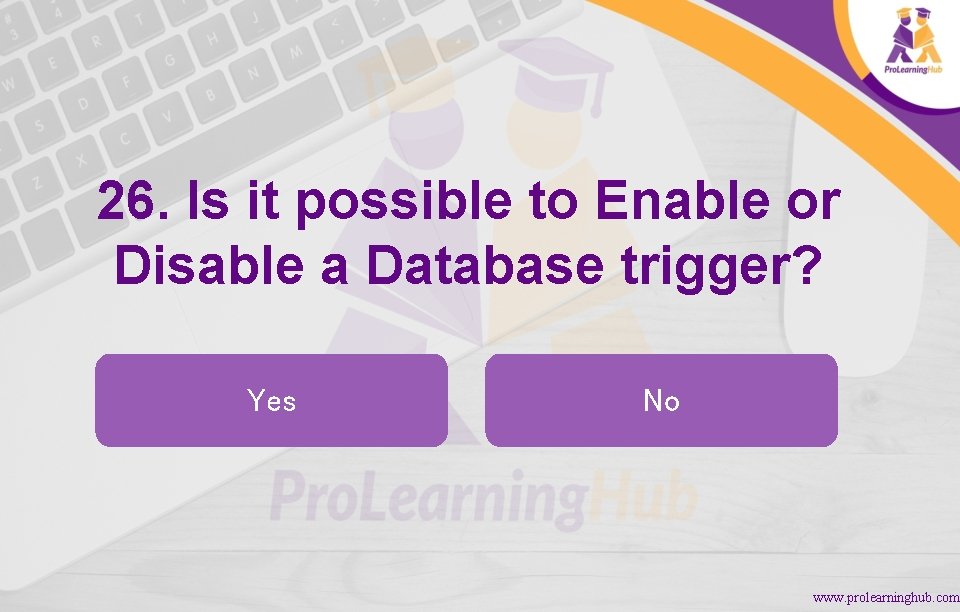 ProLearningHub

26. Is it possible to Enable or Disable a Database trigger?

Yes

No

ProLearningHub

www.prolearninghub.com